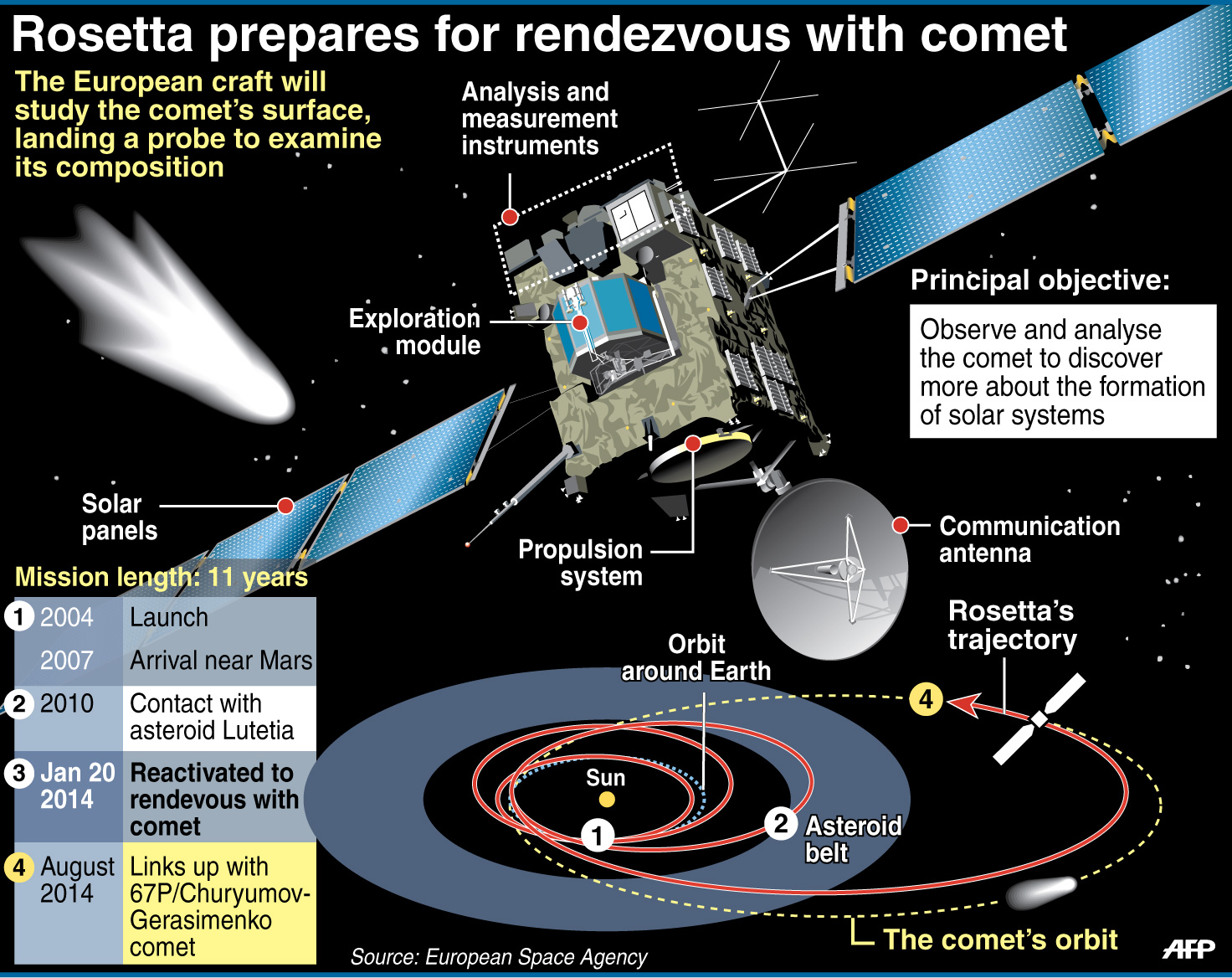 Rosetta prepares for rendezvous with comet

The European craft will study the comet's surface, landing a probe to examine its composition

Analysis and measurement instruments

Exploration module

Principal objective:

Observe and analyse the comet to discover more about the formation of solar systems

Solar panels

Propulsion system

Communication antenna

Mission length: 11 years

| | | |
|---|---|---|
| 1 | 2004 | Launch |
| | 2007 | Arrival near Mars |
| 2 | 2010 | Contact with asteroid Lutetia |
| 3 | Jan 20 2014 | Reactivated to rendevous with comet |
| 4 | August 2014 | Links up with 67P/Churyumov-Gerasimenko comet |

Rosetta's trajectory

Orbit around Earth

4

Sun

1

2 Asteroid belt

The comet's orbit

Source: European Space Agency

AFP